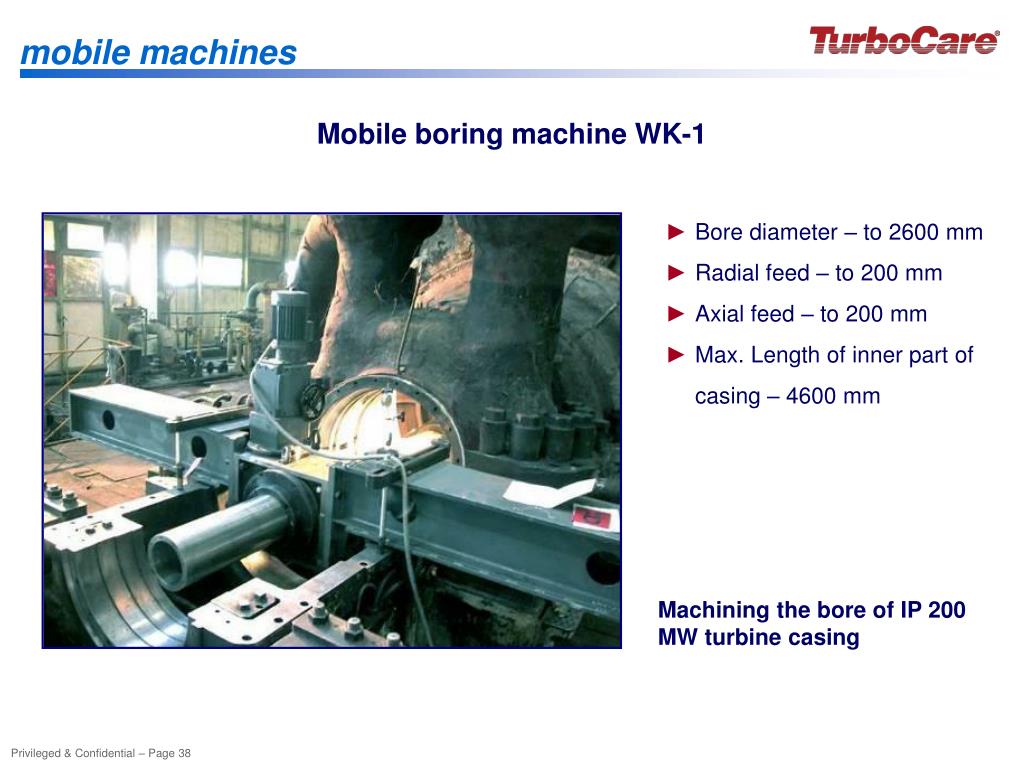 mobile machines

TurboCare®

Mobile boring machine WK-1

► Bore diameter – to 2600 mm
► Radial feed – to 200 mm
► Axial feed – to 200 mm
► Max. Length of inner part of casing – 4600 mm

Machining the bore of IP 200 MW turbine casing

Privileged & Confidential – Page 38